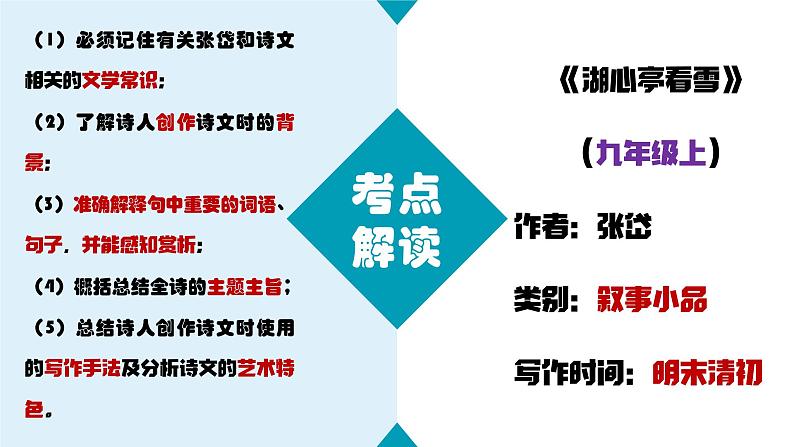 （1）必须记住有关张岱和诗文相关的文学常识；

（2）了解诗人创作诗文时的背景；

（3）准确解释句中重要的词语、句子，并能感知赏析；

（4）概括总结全诗的主题主旨；

（5）总结诗人创作诗文时使用的写作手法及分析诗文的艺术特色。

考点解读

《湖心亭看雪》

（九年级上）

作者：张岱

类别：叙事小品

写作时间：明末清初